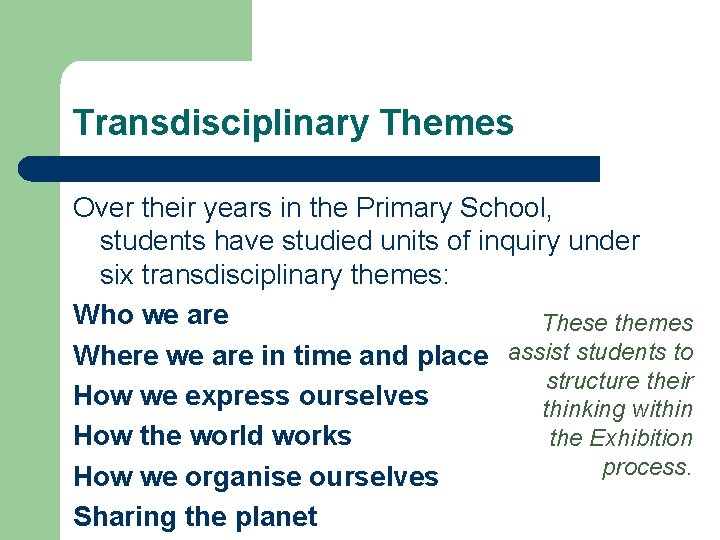 Transdisciplinary Themes

Over their years in the Primary School, students have studied units of inquiry under six transdisciplinary themes:

Who we are

Where we are in time and place

How we express ourselves

How the world works

How we organise ourselves

Sharing the planet

These themes assist students to structure their thinking within the Exhibition process.